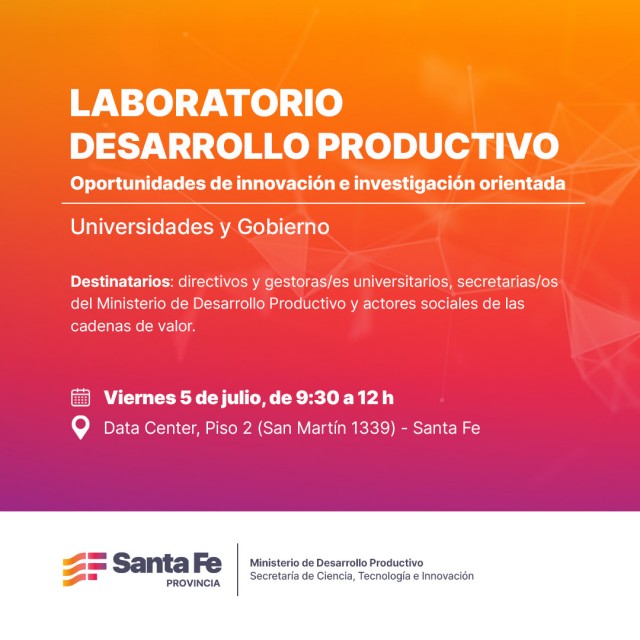 LABORATORIO
DESARROLLO PRODUCTIVO
Oportunidades de innovación e investigación orientada

Universidades y Gobierno

Destinatarios: directivos y gestoras/es universitarios, secretarias/os del Ministerio de Desarrollo Productivo y actores sociales de las cadenas de valor.

Viernes 5 de julio, de 9:30 a 12 h
Data Center, Piso 2 (San Martín 1339) - Santa Fe

Santa Fe
PROVINCIA

Ministerio de Desarrollo Productivo
Secretaría de Ciencia, Tecnología e Innovación